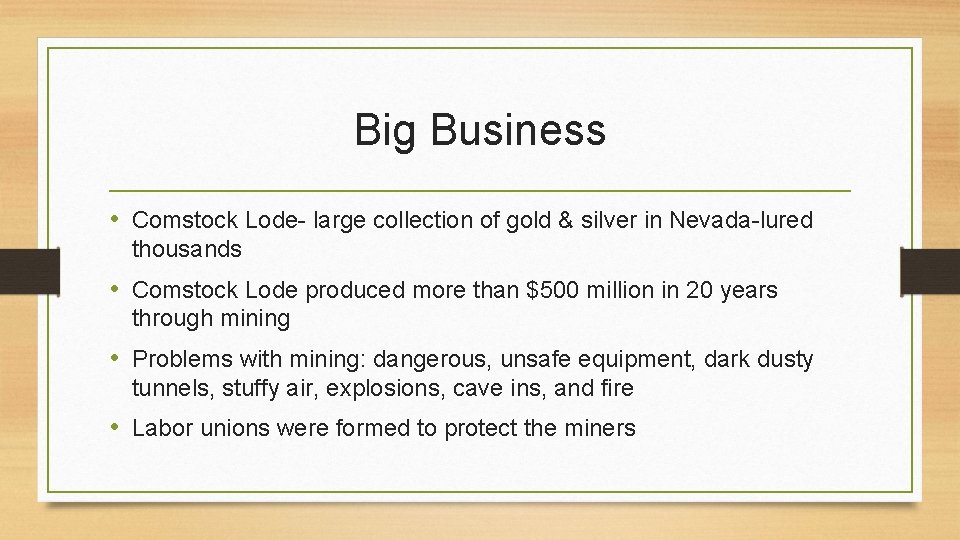 Big Business

• Comstock Lode- large collection of gold & silver in Nevada-lured thousands

• Comstock Lode produced more than \$500 million in 20 years through mining

• Problems with mining: dangerous, unsafe equipment, dark dusty tunnels, stuffy air, explosions, cave ins, and fire

• Labor unions were formed to protect the miners